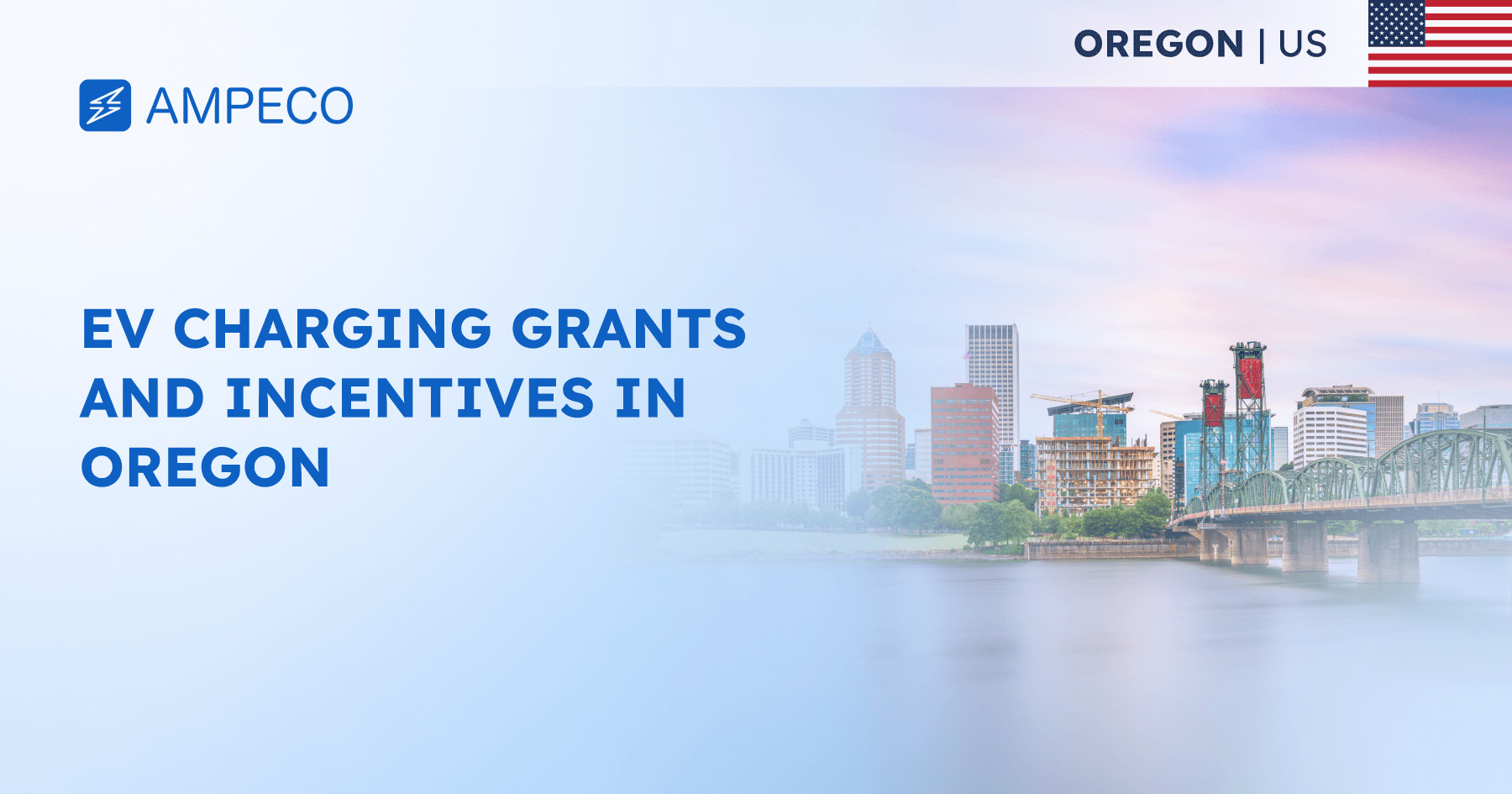 OREGON | US

AMPECO

EV CHARGING GRANTS AND INCENTIVES IN OREGON